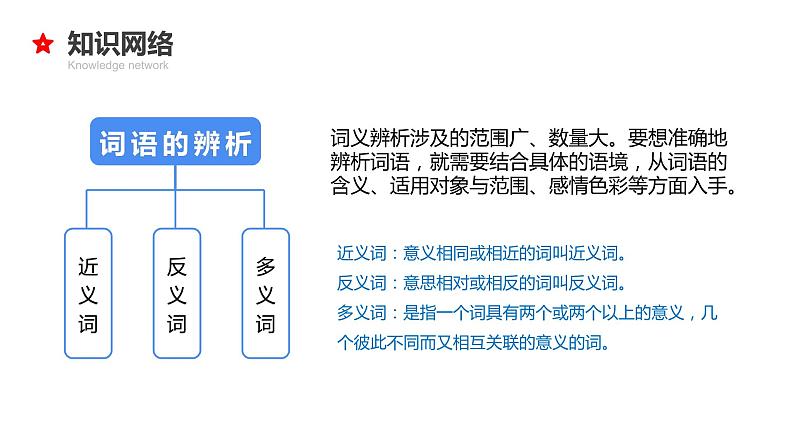 知识网络
Knowledge network

词语的辨析

近义词

反义词

多义词

词义辨析涉及的范围广、数量大。要想准确地辨析词语，就需要结合具体的语境，从词语的含义、适用对象与范围、感情色彩等方面入手。

近义词：意义相同或相近的词叫近义词。
反义词：意思相对或相反的词叫反义词。
多义词：是指一个词具有两个或两个以上的意义，几个彼此不同而又相互关联的意义的词。